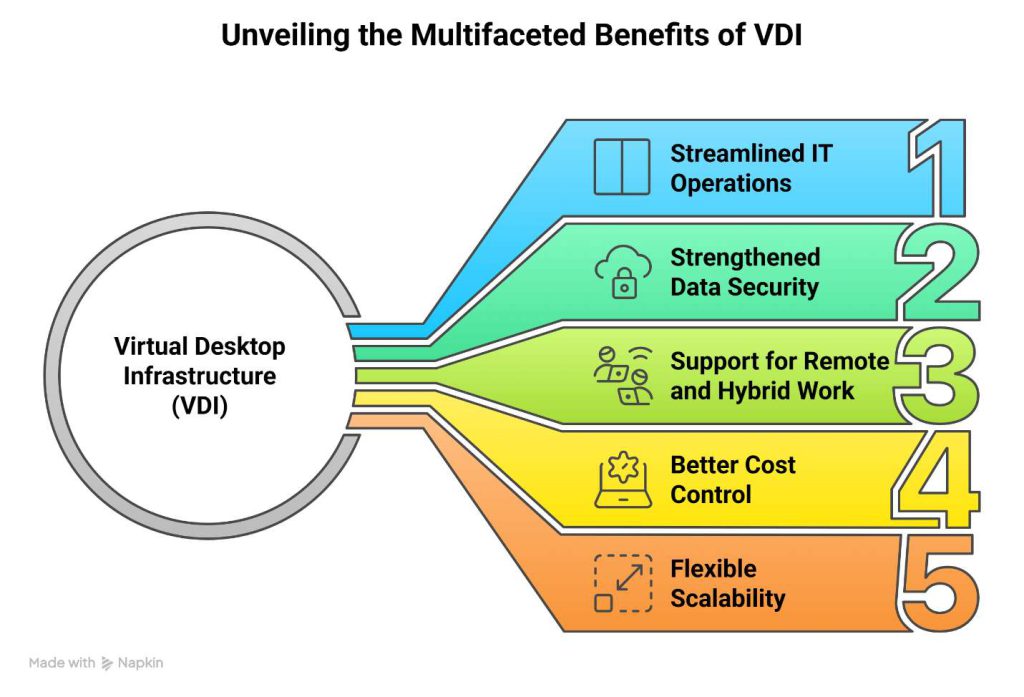 Unveiling the Multifaceted Benefits of VDI

Virtual Desktop Infrastructure (VDI)

Streamlined IT Operations

1

Strengthened Data Security

2

Support for Remote and Hybrid Work

3

Better Cost Control

4

Flexible Scalability

5

Made with Napkin